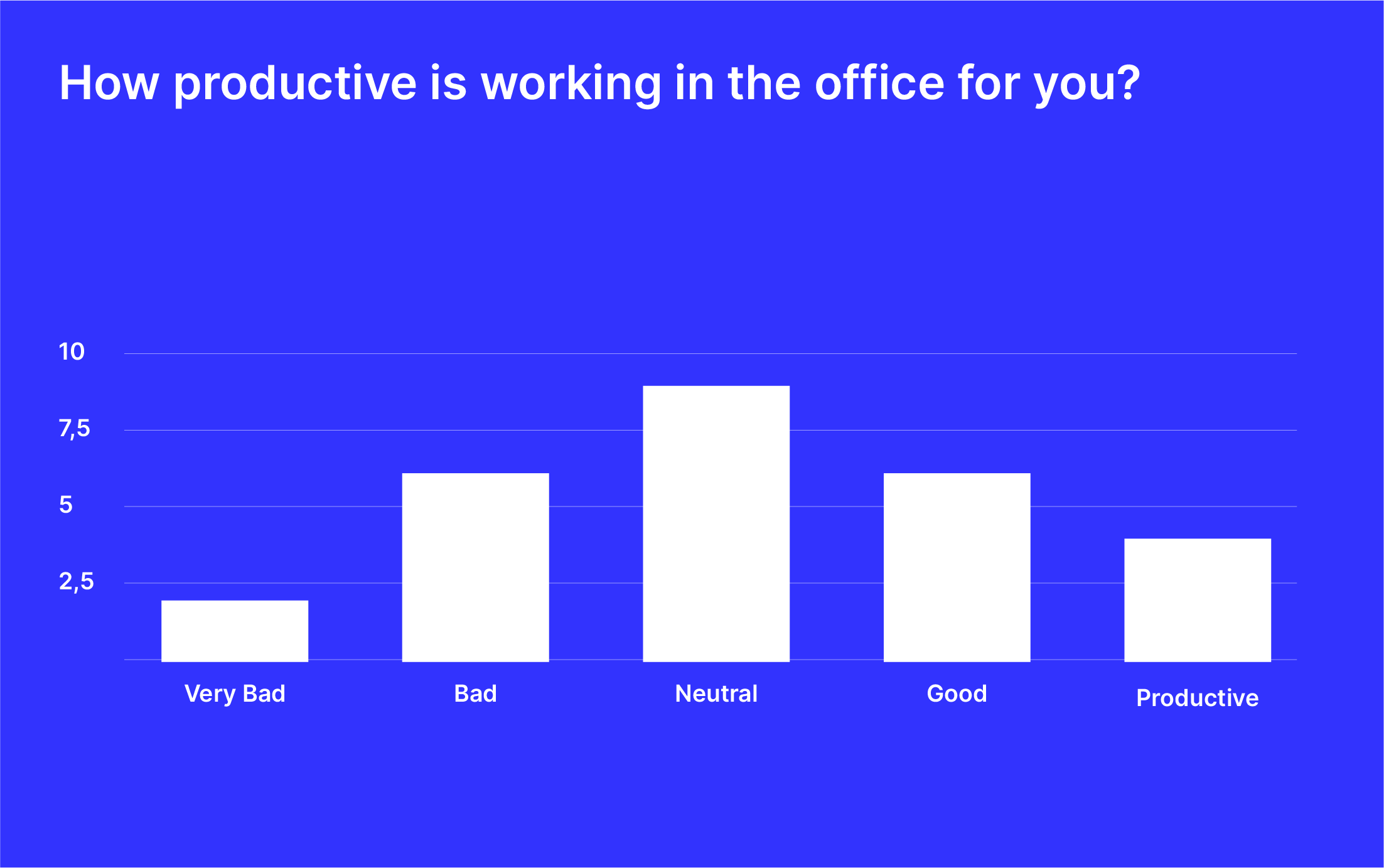 How productive is working in the office for you?

10
7,5
5
2,5

Very Bad
Bad
Neutral
Good
Productive